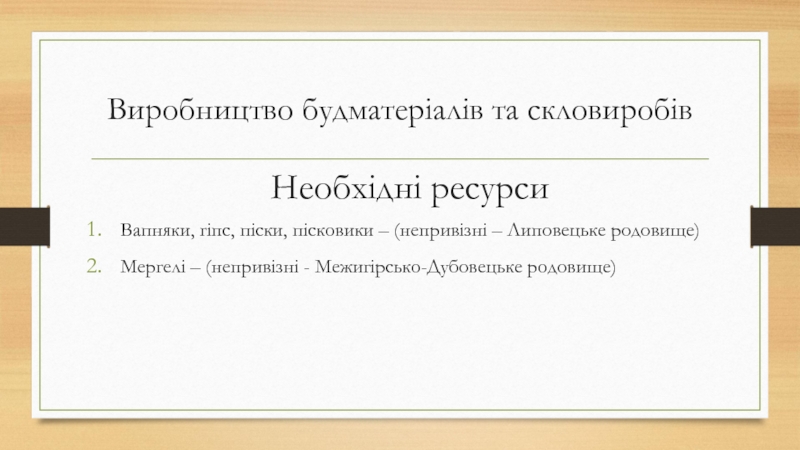 Виробництво будматеріалів та скловиробів

Необхідні ресурси

1. Вапняки, гіпс, піски, пісковики – (непривізні – Липовецьке родовище)
2. Мергелі – (непривізні - Межигірсько-Дубовецьке родовище)